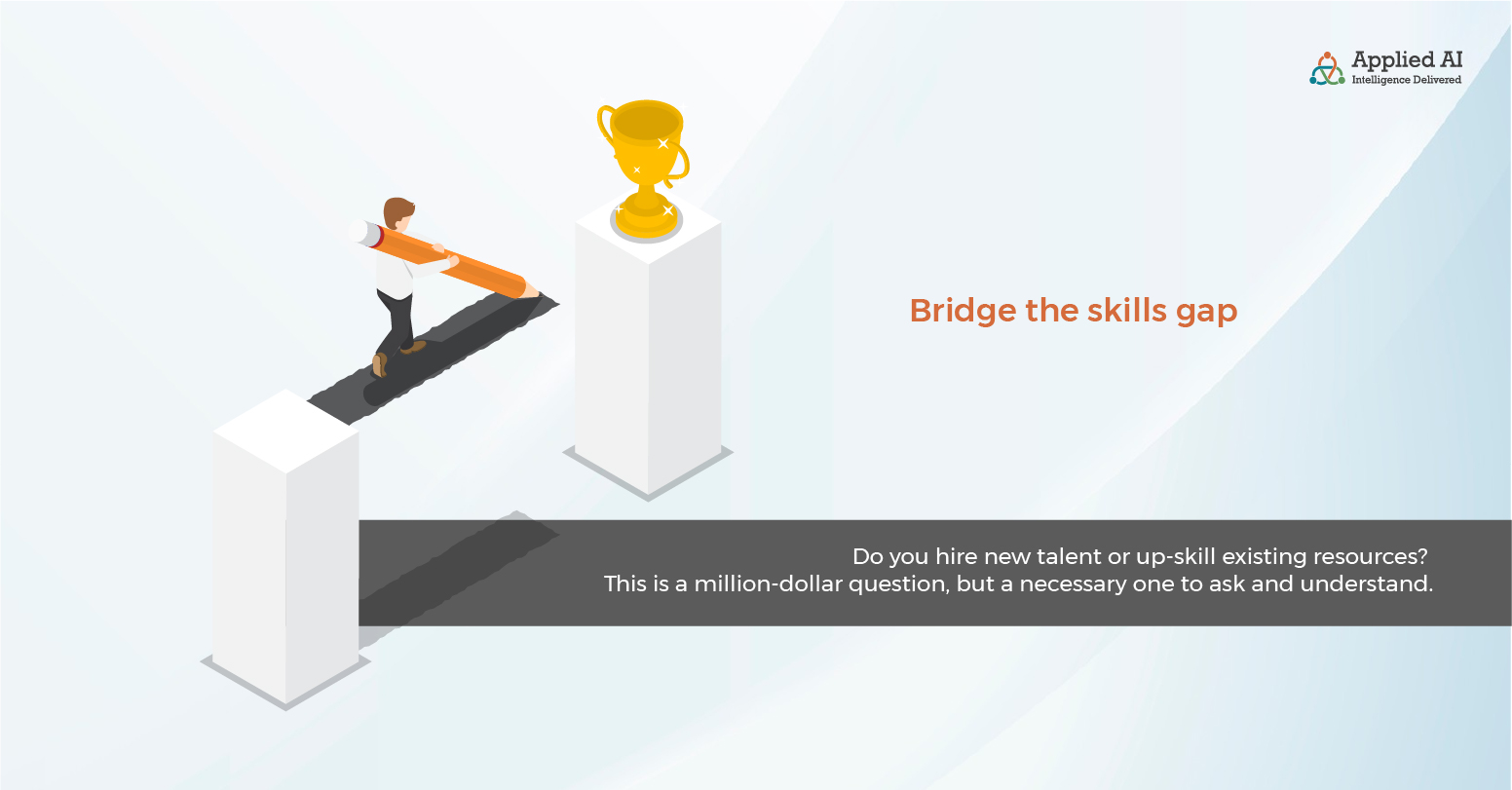 Applied AI
Intelligence Delivered

Bridge the skills gap

Do you hire new talent or up-skill existing resources?
This is a million-dollar question, but a necessary one to ask and understand.